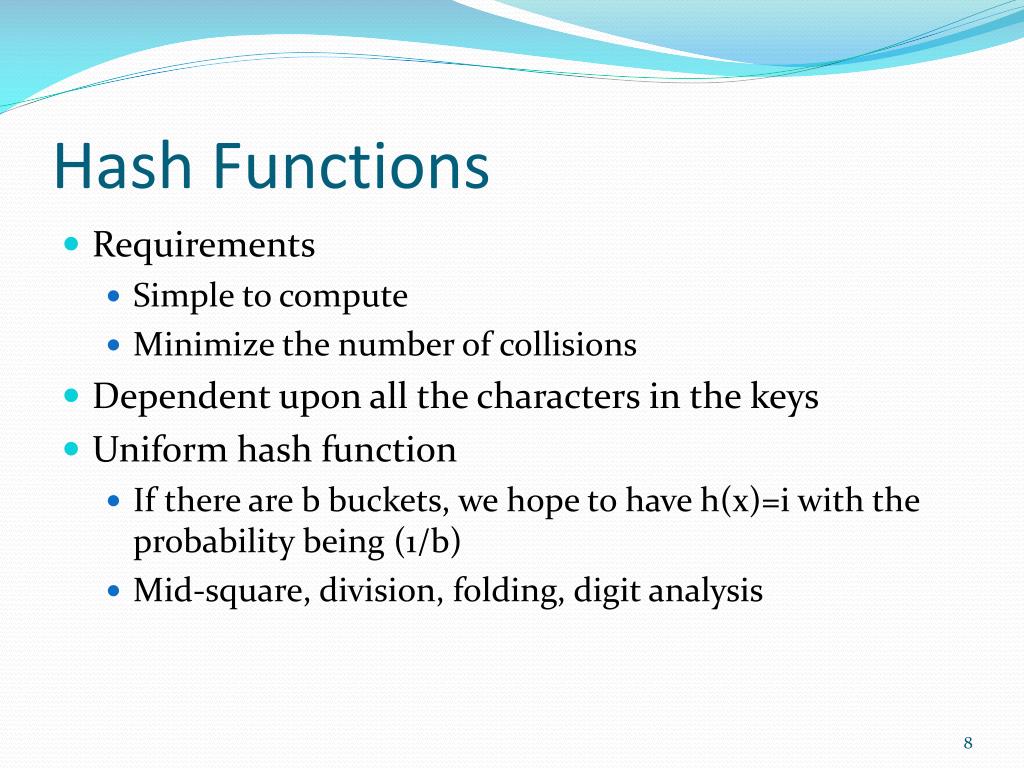 Hash Functions

- Requirements
  - Simple to compute
  - Minimize the number of collisions
- Dependent upon all the characters in the keys
- Uniform hash function
  - If there are b buckets, we hope to have h(x)=i with the probability being (1/b)
  - Mid-square, division, folding, digit analysis

8